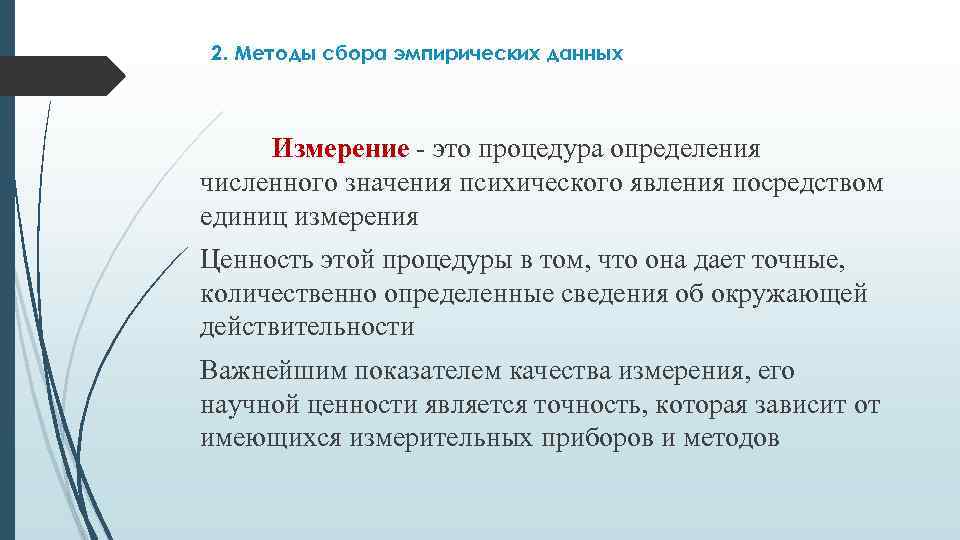 2. Методы сбора эмпирических данных

Измерение - это процедура определения численного значения психического явления посредством единиц измерения

Ценность этой процедуры в том, что она дает точные, количественно определенные сведения об окружающей действительности

Важнейшим показателем качества измерения, его научной ценности является точность, которая зависит от имеющихся измерительных приборов и методов